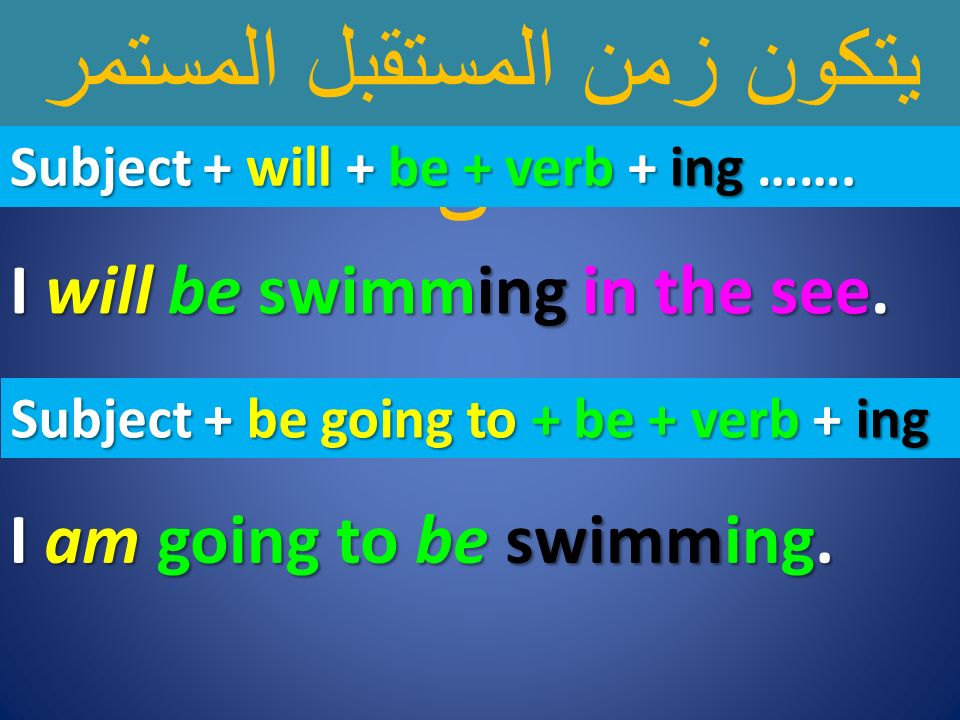 يتكون زمن المستقبل المستمر

Subject + will + be + verb + ing …….

I will be swimming in the see.

Subject + be going to + be + verb + ing

I am going to be swimming.